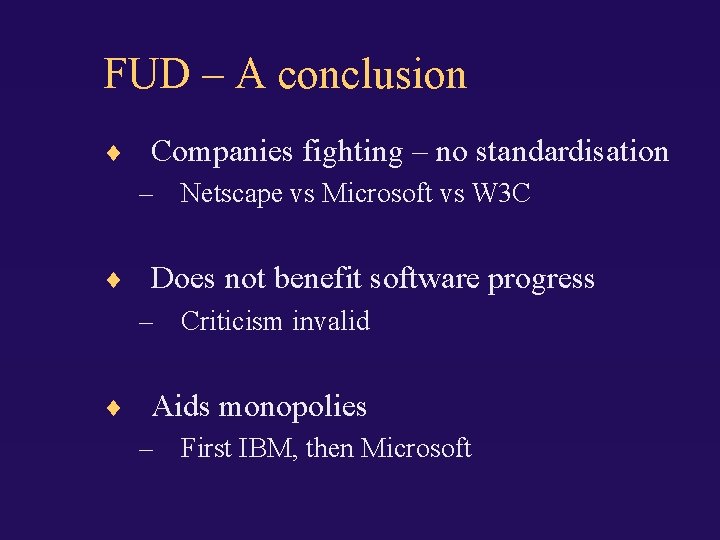 FUD – A conclusion

♦ Companies fighting – no standardisation
– Netscape vs Microsoft vs W3C

♦ Does not benefit software progress
– Criticism invalid

♦ Aids monopolies
– First IBM, then Microsoft